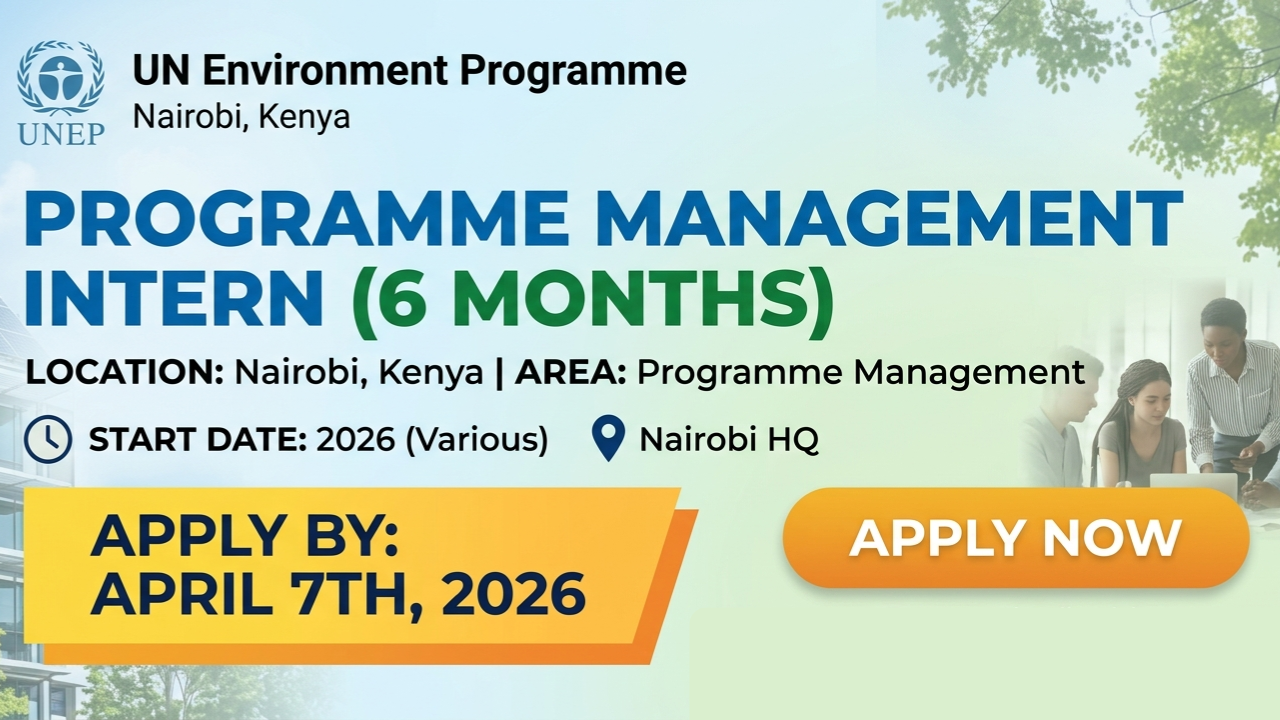 UNEP

UN Environment Programme
Nairobi, Kenya

PROGRAMME MANAGEMENT INTERN (6 MONTHS)

LOCATION: Nairobi, Kenya | AREA: Programme Management

START DATE: 2026 (Various)

Nairobi HQ

APPLY BY:
APRIL 7TH, 2026

APPLY NOW